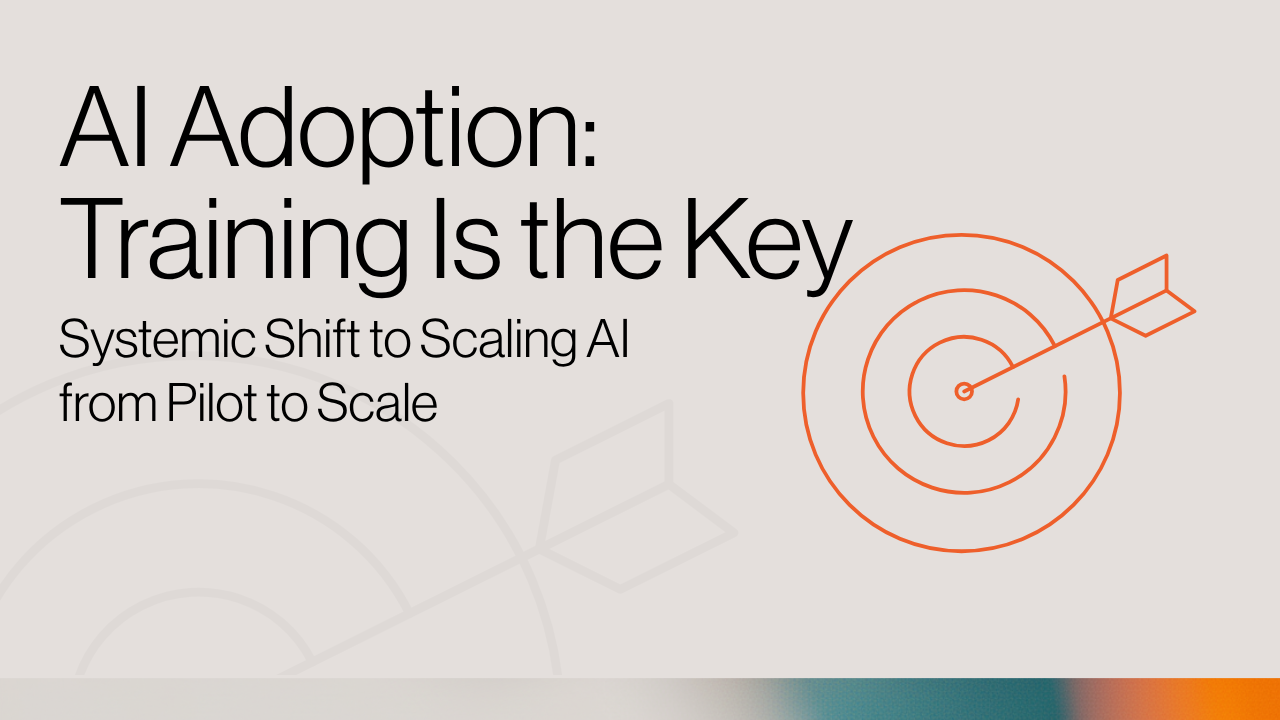 AI Adoption: Training Is the Key

Systemic Shift to Scaling AI from Pilot to Scale